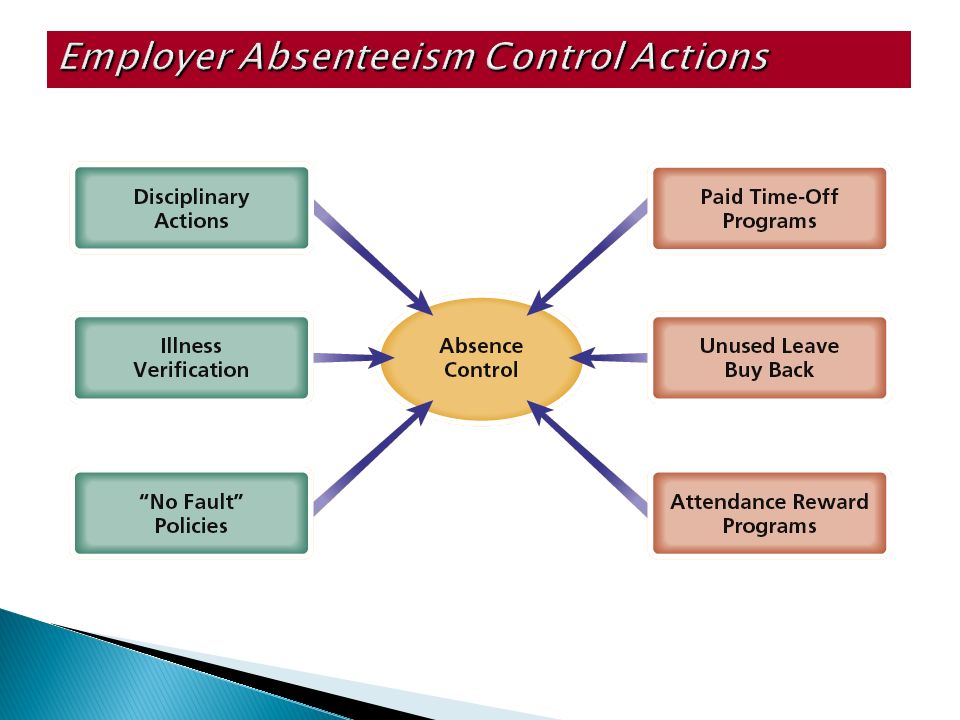 Employer Absenteeism Control Actions

Disciplinary Actions

Illness Verification

"No Fault" Policies

Absence Control

Paid Time-Off Programs

Unused Leave Buy Back

Attendance Reward Programs